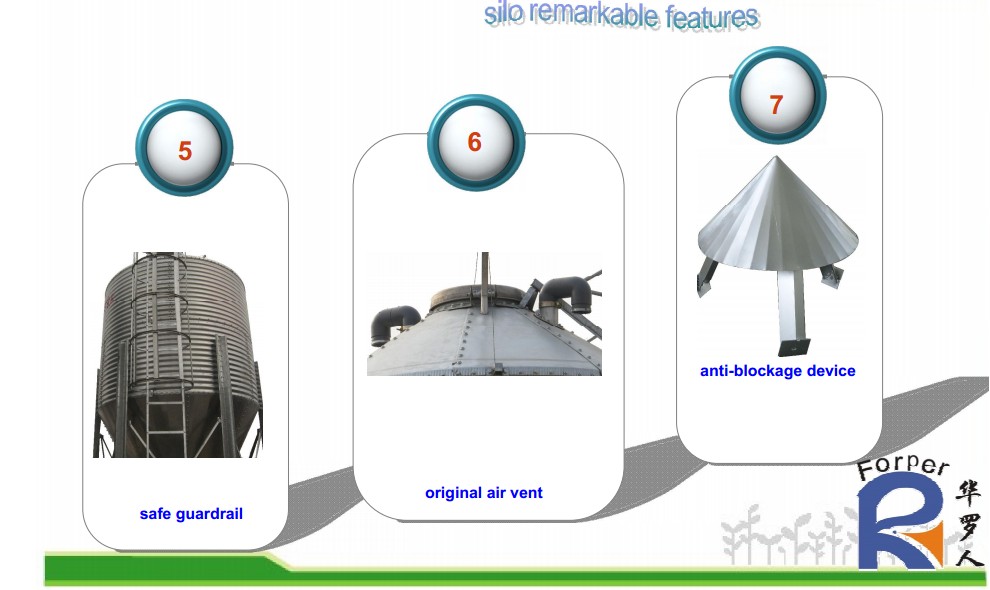 silo remarkable features

5

safe guardrail

6

original air vent

7

anti-blockage device

Forper
华罗人